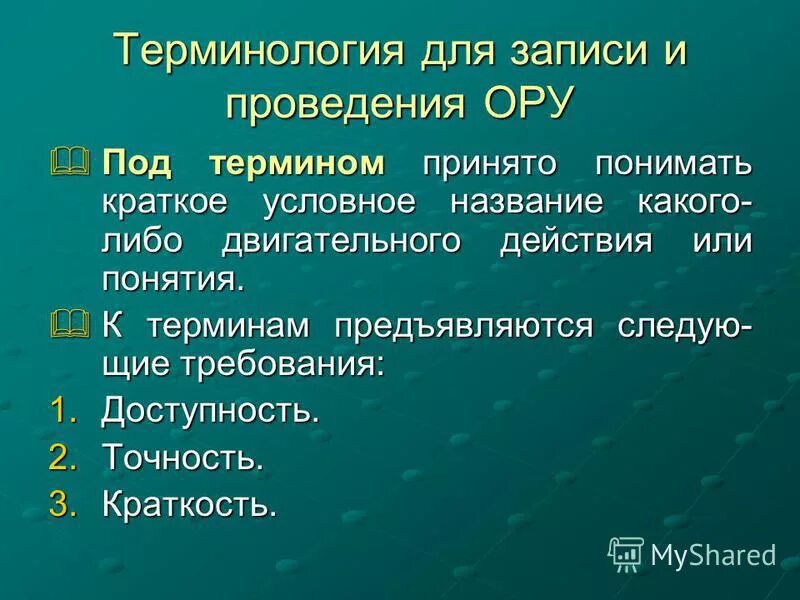 Терминология для записи и проведения ОРУ

Под термином принято понимать краткое условное название какого-либо двигательного действия или понятия.

К терминам предъявляются следующие требования:

1. Доступность.
2. Точность.
3. Краткость.

MyShared